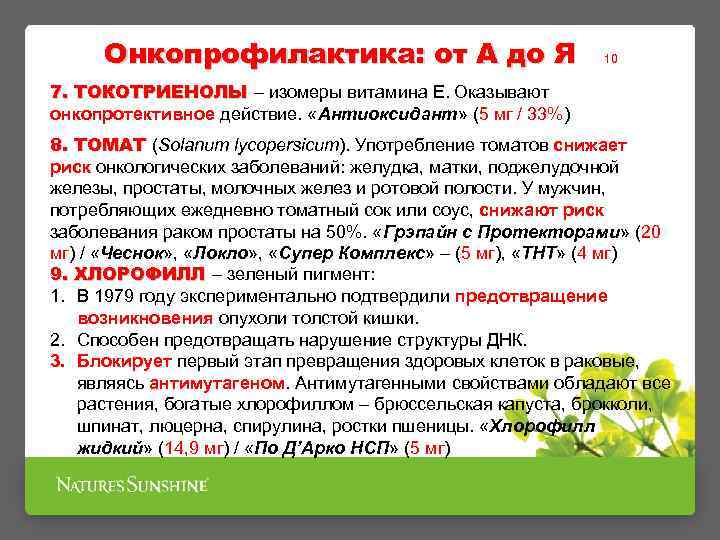 Онкопрофилактика: от А до Я 10

7. ТОКОТРИЕНОЛЫ – изомеры витамина Е. Оказывают онкопротективное действие. «Антиоксидант» (5 мг / 33%)

8. ТОМАТ (Solanum lycopersicum). Употребление томатов снижает риск онкологических заболеваний: желудка, матки, поджелудочной железы, простаты, молочных желез и ротовой полости. У мужчин, потребляющих ежедневно томатный сок или соус, снижают риск заболевания раком простаты на 50%. «Грэпайн с Протекторами» (20 мг) / «Чеснок», «Локло», «Супер Комплекс» – (5 мг), «ТНТ» (4 мг)

9. ХЛОРОФИЛЛ – зеленый пигмент:
1. В 1979 году экспериментально подтвердили предотвращение возникновения опухоли толстой кишки.
2. Способен предотвращать нарушение структуры ДНК.
3. Блокирует первый этап превращения здоровых клеток в раковые, являясь антимутагеном. Антимутагенными свойствами обладают все растения, богатые хлорофиллом – брюссельская капуста, брокколи, шпинат, люцерна, спирулина, ростки пшеницы. «Хлорофилл жидкий» (14,9 мг) / «По Д'Арко НСП» (5 мг)

NATURE'S SUNSHINE